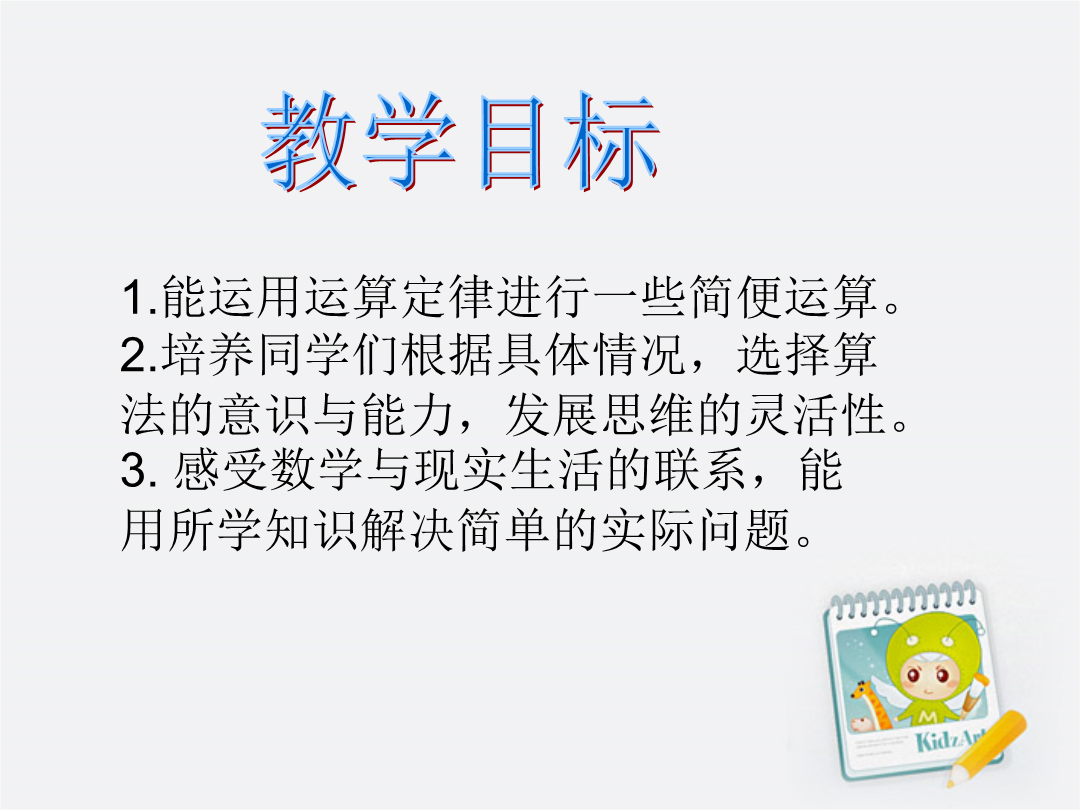 教学目标

1.能运用运算定律进行一些简便运算。
2.培养同学们根据具体情况，选择算法的意识与能力，发展思维的灵活性。
3. 感受数学与现实生活的联系，能用所学知识解决简单的实际问题。

M

KidzArt